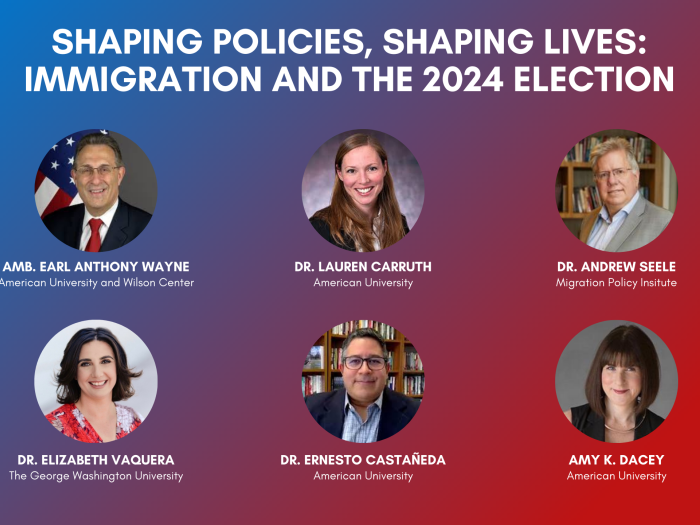 SHAPING POLICIES, SHAPING LIVES: IMMIGRATION AND THE 2024 ELECTION

AMB. EARL ANTHONY WAYNE
American University and Wilson Center

DR. LAUREN CARRUTH
American University

DR. ANDREW SEELE
Migration Policy Insitute

DR. ELIZABETH VAQUERA
The George Washington University

DR. ERNESTO CASTAÑEDA
American University

AMY K. DACEY
American University